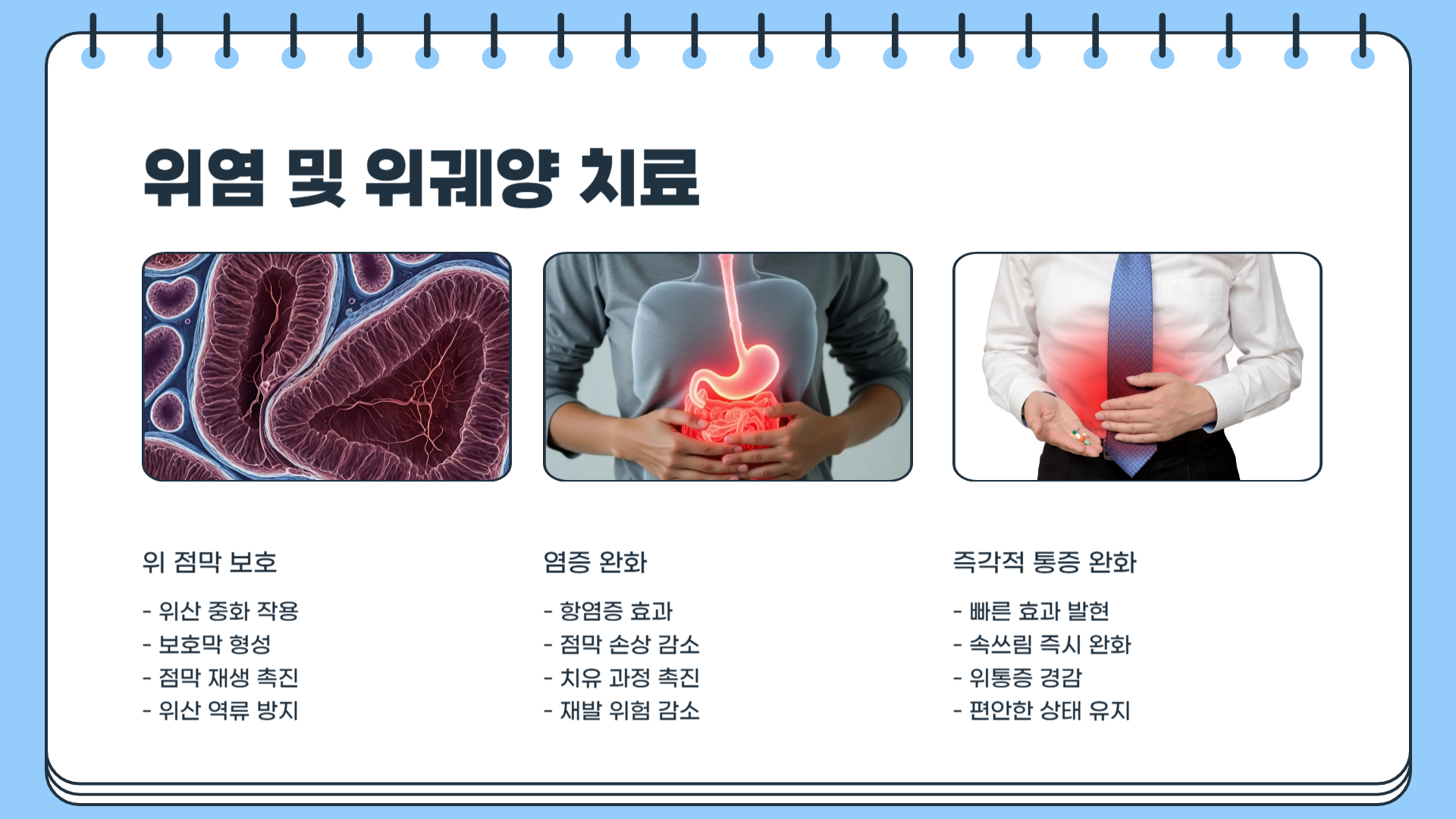 위염 및 위궤양 치료

위 점막 보호

- 위산 중화 작용
- 보호막 형성
- 점막 재생 촉진
- 위산 역류 방지

염증 완화

- 항염증 효과
- 점막 손상 감소
- 치유 과정 촉진
- 재발 위험 감소

즉각적 통증 완화

- 빠른 효과 발현
- 속쓰림 즉시 완화
- 위통증 경감
- 편안한 상태 유지